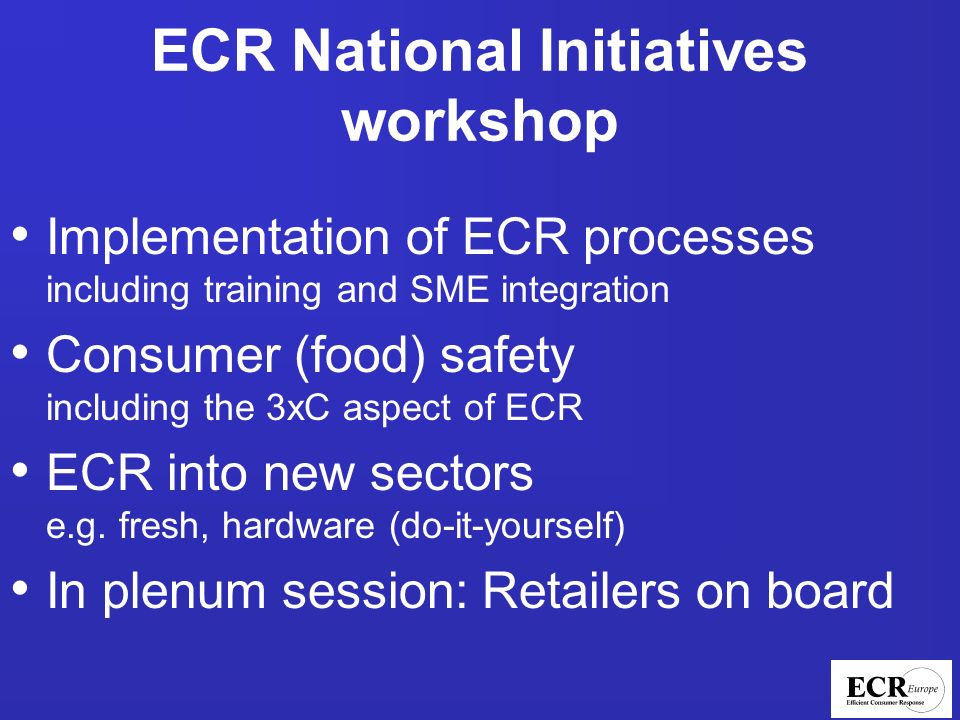 ECR National Initiatives workshop

• Implementation of ECR processes
including training and SME integration

• Consumer (food) safety
including the 3xC aspect of ECR

• ECR into new sectors
e.g. fresh, hardware (do-it-yourself)

• In plenum session: Retailers on board

ECR Europe
Efficient Consumer Response